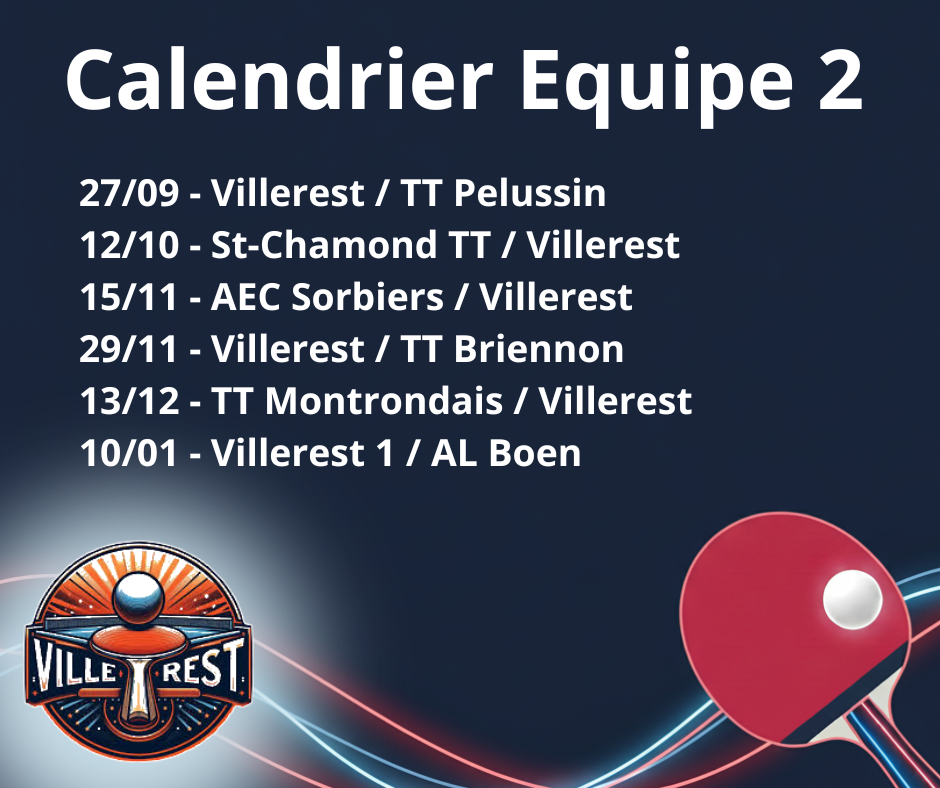 Calendrier Equipe 2

27/09 - Villerest / TT Pelussin
12/10 - St-Chamond TT / Villerest
15/11 - AEC Sorbiers / Villerest
29/11 - Villerest / TT Briennon
13/12 - TT Montrondais / Villerest
10/01 - Villerest 1 / AL Boen

VILLE REST